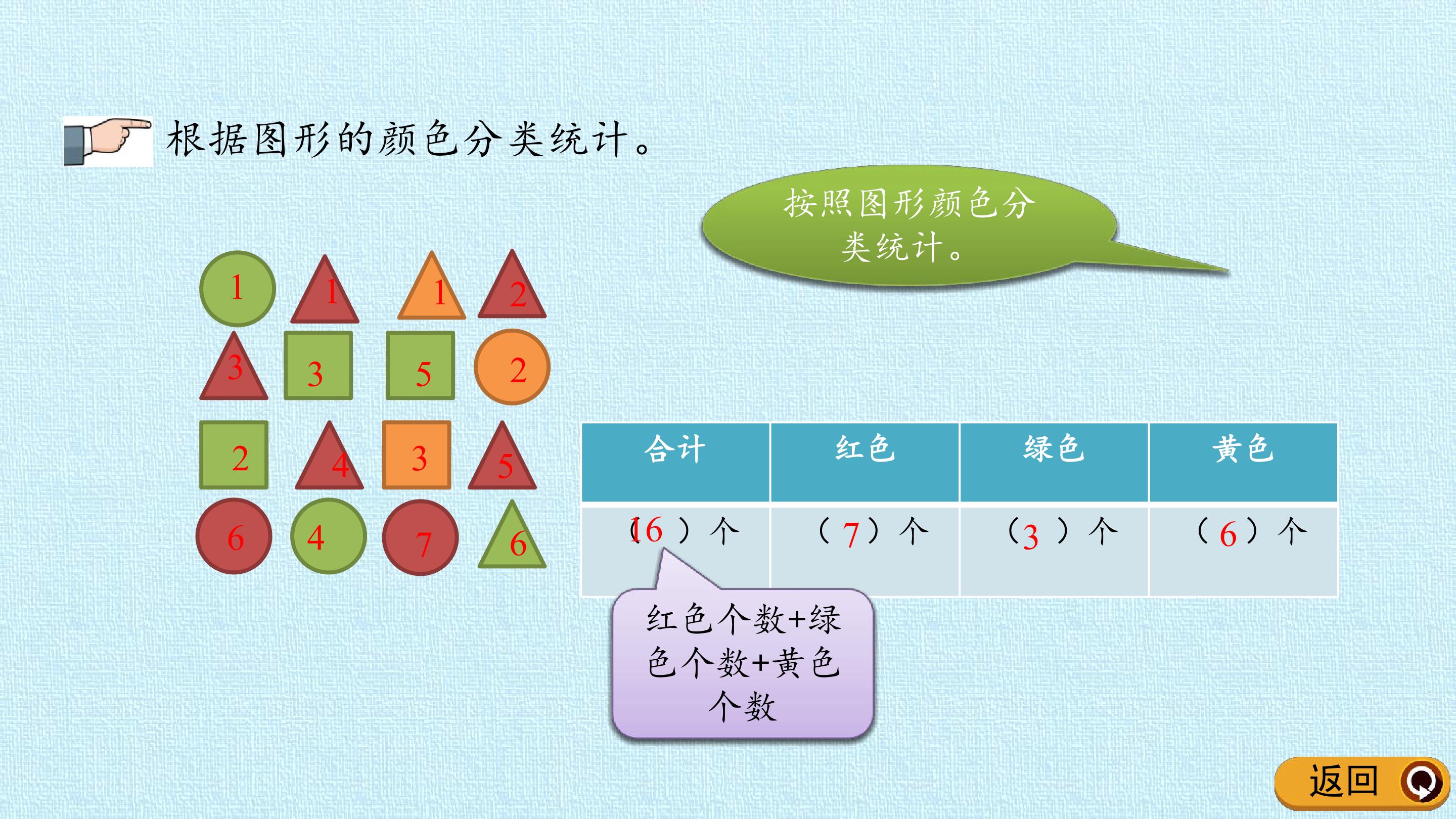 根据图形的颜色分类统计。

按照图形颜色分类统计。

1 1 1 2
3 3 5 2
2 4 3 5
6 4 7 6

| 合计 | 红色 | 绿色 | 黄色 |
|---|---|---|---|
| （16）个 | （7）个 | （3）个 | （6）个 |

红色个数+绿色个数+黄色个数

返回